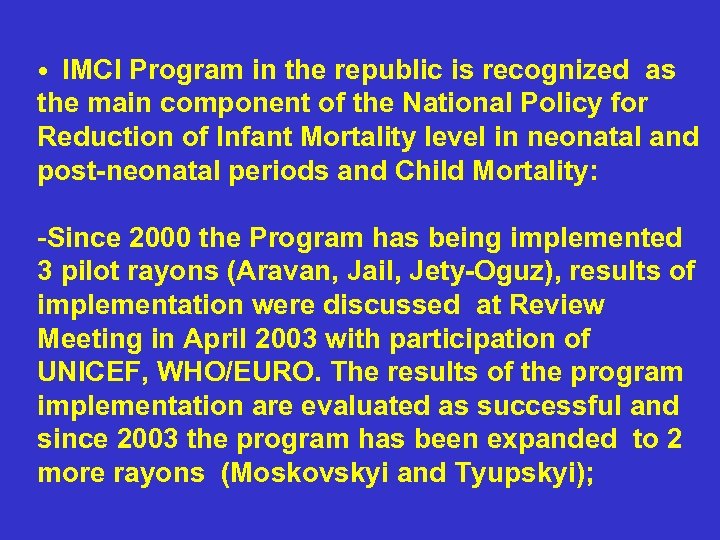 • IMCI Program in the republic is recognized as the main component of the National Policy for Reduction of Infant Mortality level in neonatal and post-neonatal periods and Child Mortality:

-Since 2000 the Program has being implemented 3 pilot rayons (Aravan, Jail, Jety-Oguz), results of implementation were discussed at Review Meeting in April 2003 with participation of UNICEF, WHO/EURO. The results of the program implementation are evaluated as successful and since 2003 the program has been expanded to 2 more rayons (Moskovskyi and Tyupskyi);